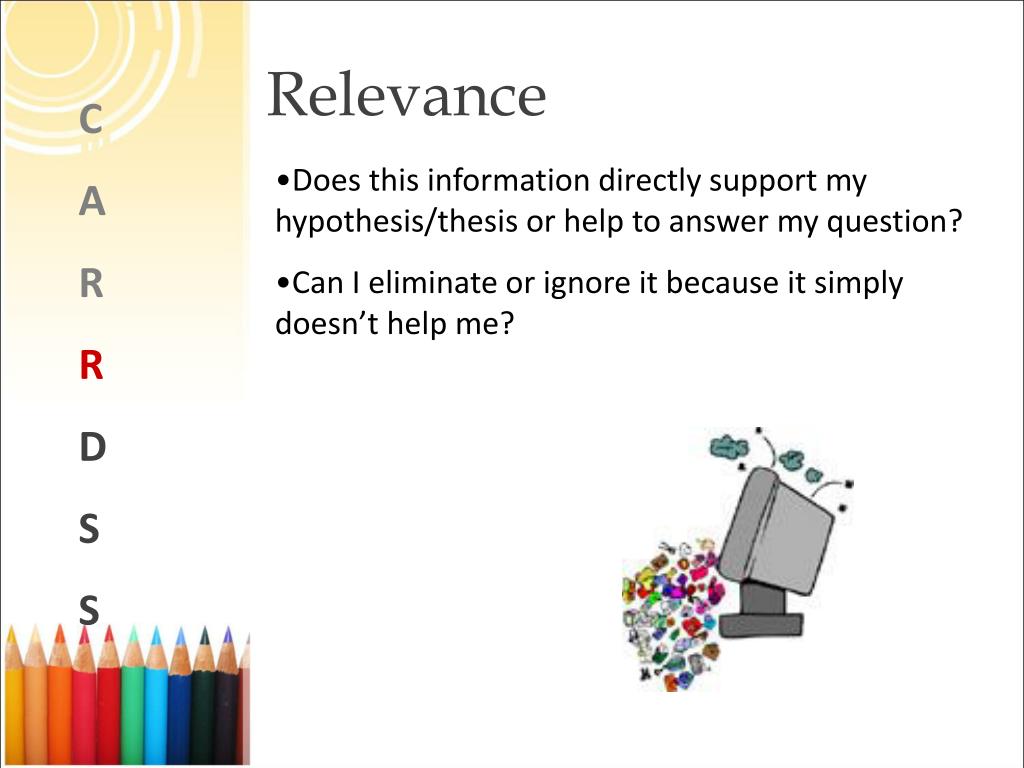 C
A
R
R
D
S
S

Relevance

•Does this information directly support my hypothesis/thesis or help to answer my question?

•Can I eliminate or ignore it because it simply doesn't help me?